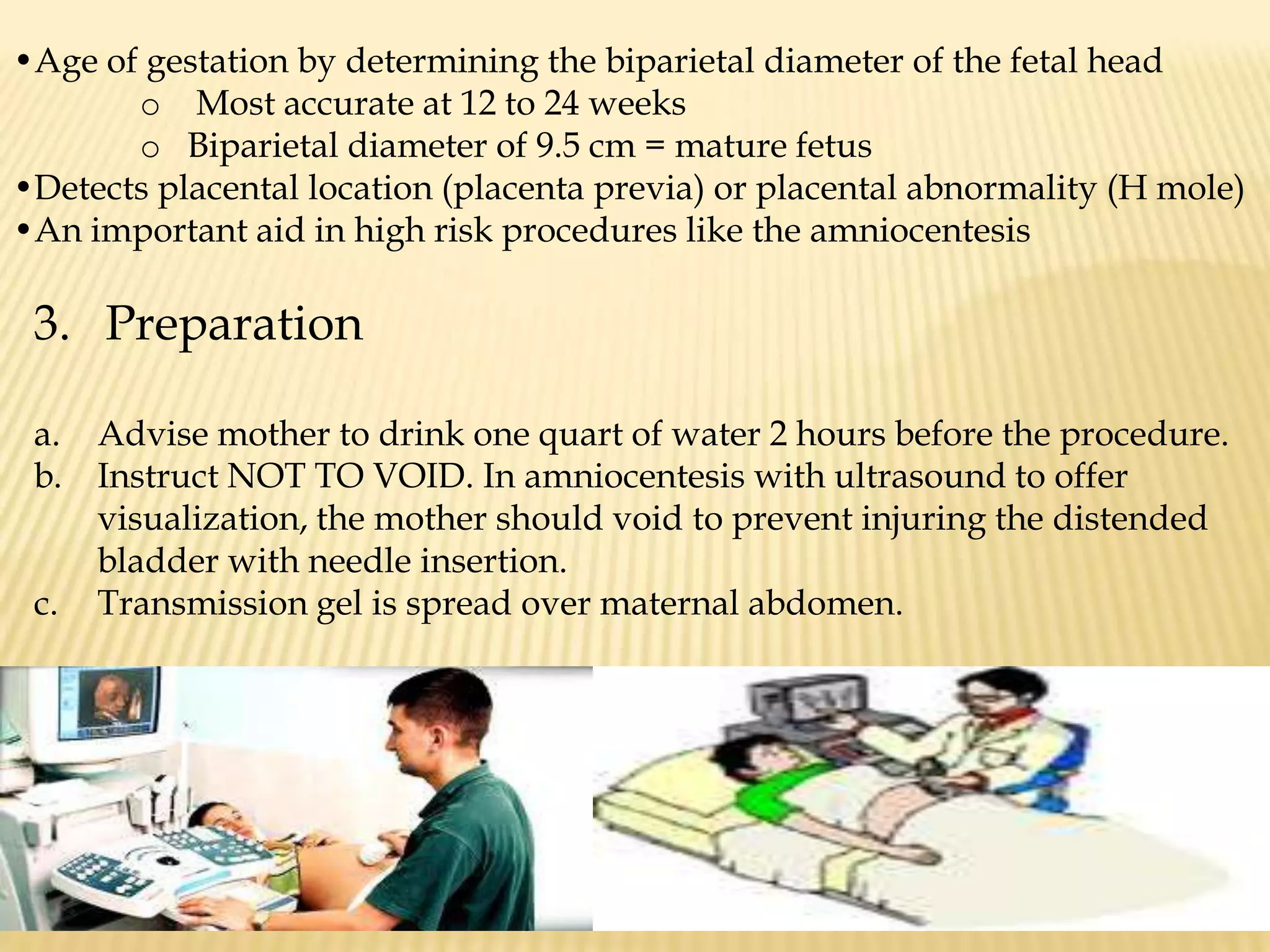 • Age of gestation by determining the biparietal diameter of the fetal head
o Most accurate at 12 to 24 weeks
o Biparietal diameter of 9.5 cm = mature fetus
• Detects placental location (placenta previa) or placental abnormality (H mole)
• An important aid in high risk procedures like the amniocentesis

3. Preparation

a. Advise mother to drink one quart of water 2 hours before the procedure.
b. Instruct NOT TO VOID. In amniocentesis with ultrasound to offer visualization, the mother should void to prevent injuring the distended bladder with needle insertion.
c. Transmission gel is spread over maternal abdomen.